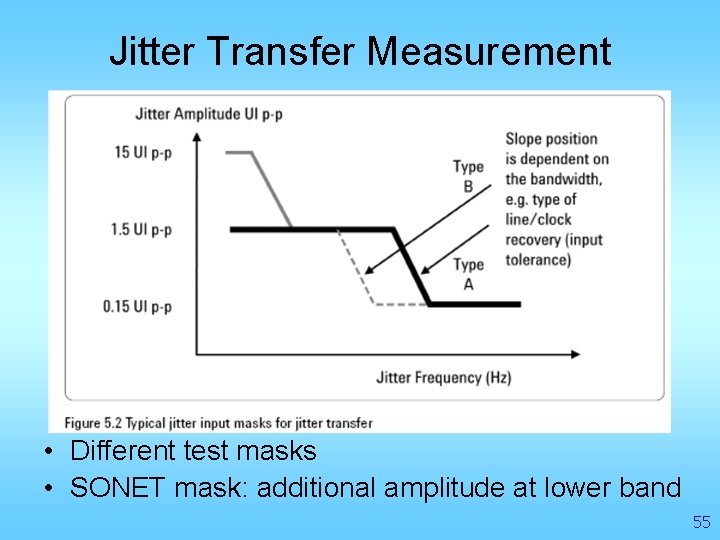 Jitter Transfer Measurement

Jitter Amplitude UI p-p

15 UI p-p

1.5 UI p-p

0.15 UI p-p

Type B

Type A

Slope position is dependent on the bandwidth, e.g. type of line/clock recovery (input tolerance)

Jitter Frequency (Hz)

Figure 5.2 Typical jitter input masks for jitter transfer

• Different test masks
• SONET mask: additional amplitude at lower band

55